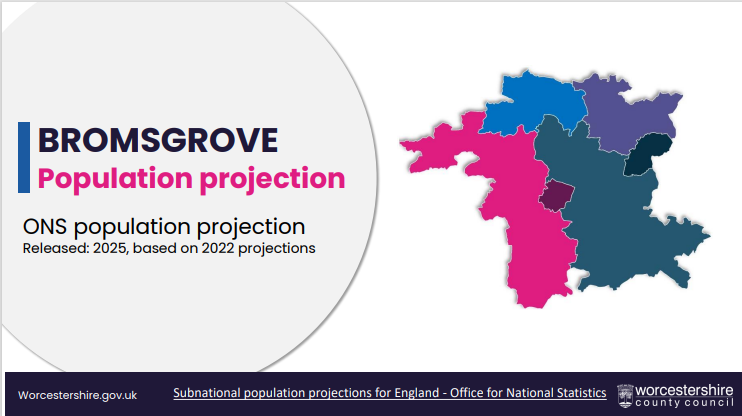 BROMSGROVE
Population projection

ONS population projection
Released: 2025, based on 2022 projections

Worcestershire.gov.uk

Subnational population projections for England - Office for National Statistics

worcestershire county council